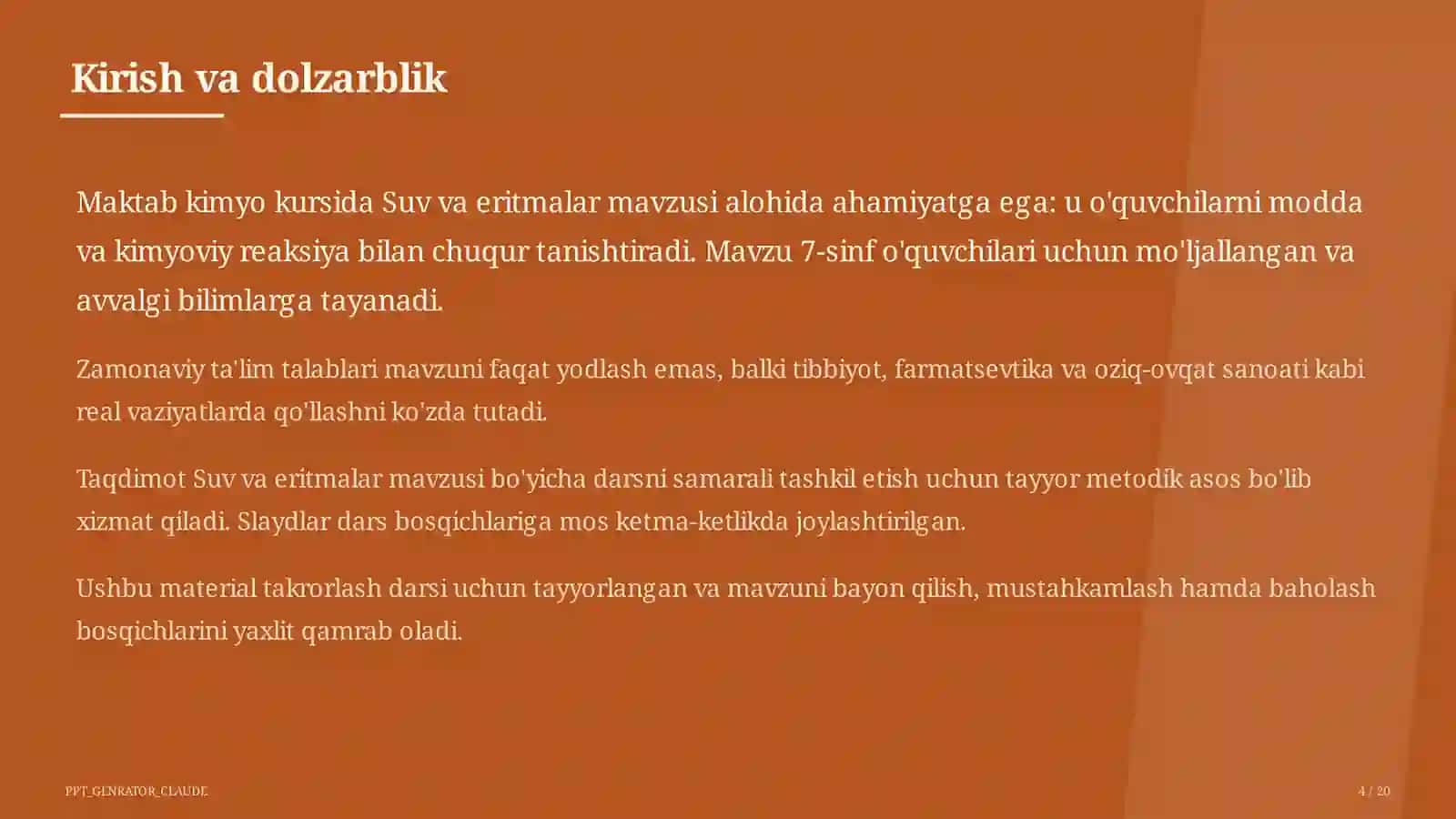 Kirish va dolzarblik

Maktab kimyo kursida Suv va eritmalar mavzusi alohida ahamiyatga ega: u o'quvchilarni modda va kimyoviy reaksiya bilan chuqur tanishtiradi. Mavzu 7-sinf o'quvchilari uchun mo'ljallangan va avvalgi bilimlarga tayanadi.

Zamonaviy ta'lim talablari mavzuni faqat yodlash emas, balki tibbiyot, farmatsevtika va oziq-ovqat sanoati kabi real vaziyatlarda qo'llashni ko'zda tutadi.

Taqdimot Suv va eritmalar mavzusi bo'yicha darsni samarali tashkil etish uchun tayyor metodik asos bo'lib xizmat qiladi. Slaydlar dars bosqichlariga mos ketma-ketlikda joylashtirilgan.

Ushbu material takrorlash darsi uchun tayyorlangan va mavzuni bayon qilish, mustahkamlash hamda baholash bosqichlarini yaxlit qamrab oladi.

PPT_GENRATOR_CLAUDE

4 / 20